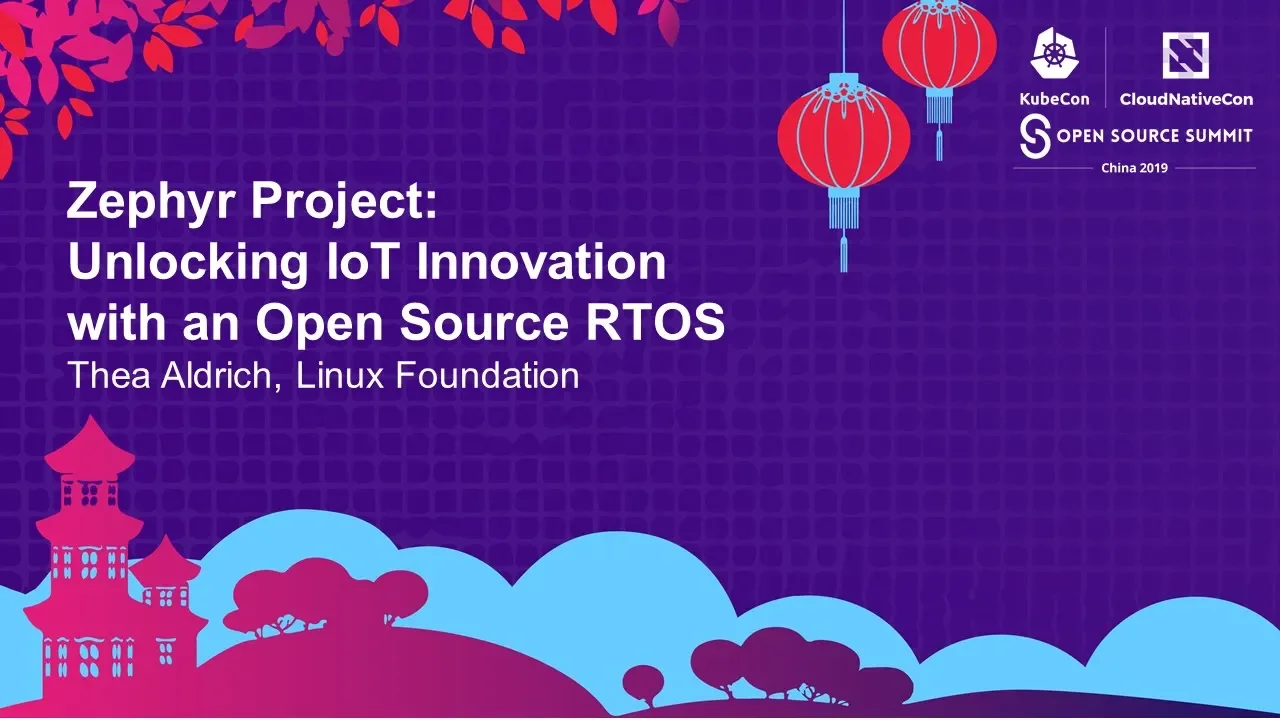 KubeCon CloudNativeCon
OPEN SOURCE SUMMIT
China 2019

Zephyr Project:
Unlocking IoT Innovation with an Open Source RTOS
Thea Aldrich, Linux Foundation